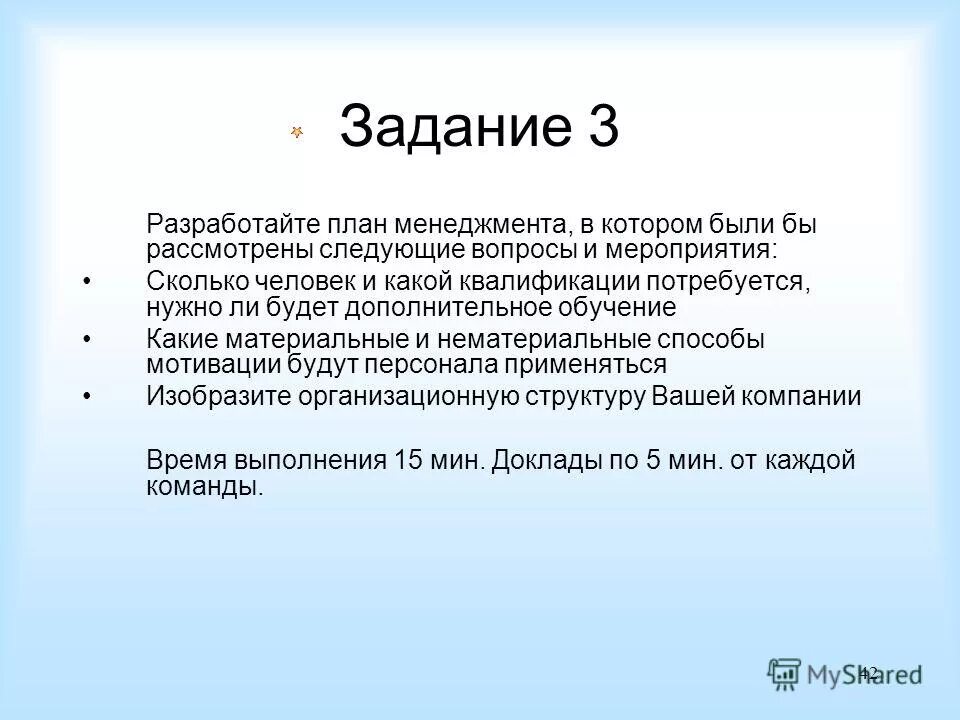 Задание 3

Разработайте план менеджмента, в котором были бы рассмотрены следующие вопросы и мероприятия:

• Сколько человек и какой квалификации потребуется, нужно ли будет дополнительное обучение
• Какие материальные и нематериальные способы мотивации будут персонала применяться
• Изобразите организационную структуру Вашей компании

Время выполнения 15 мин. Доклады по 5 мин. от каждой команды.

42

MyShared